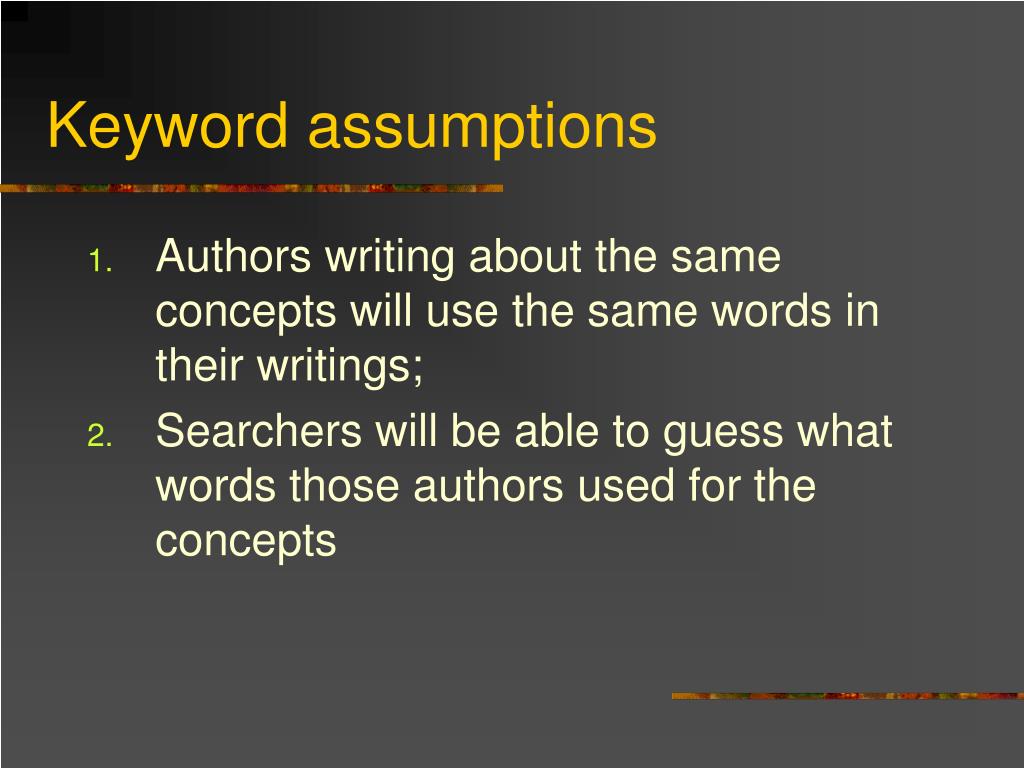 Keyword assumptions

1. Authors writing about the same concepts will use the same words in their writings;
2. Searchers will be able to guess what words those authors used for the concepts